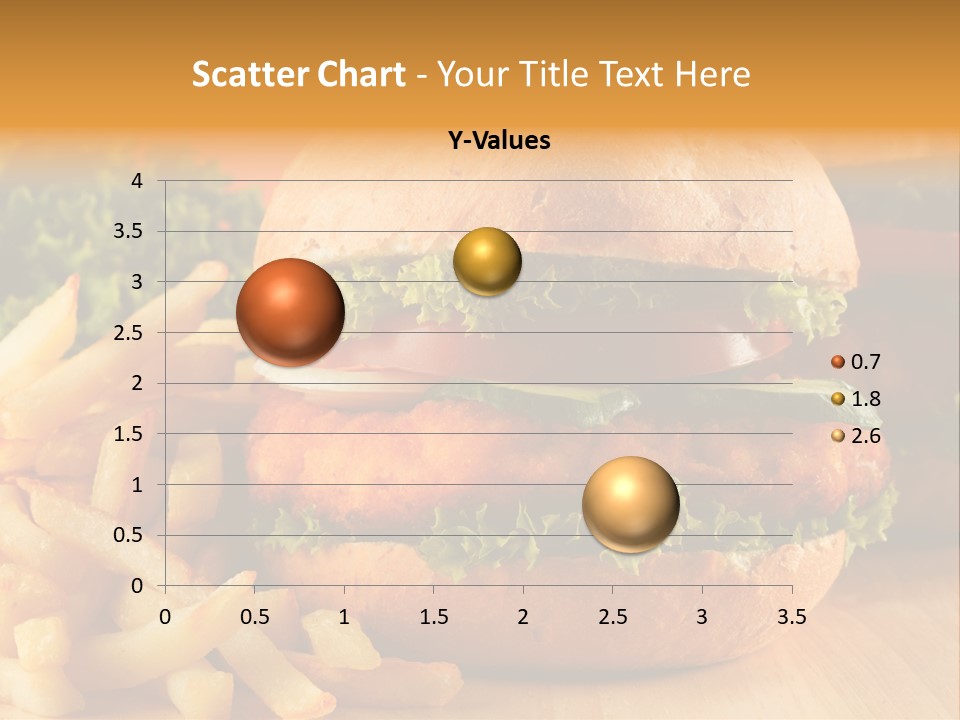 Scatter Chart - Your Title Text Here

Y-Values

4
3.5
3
2.5
2
1.5
1
0.5
0

0 0.5 1 1.5 2 2.5 3 3.5

0.7
1.8
2.6